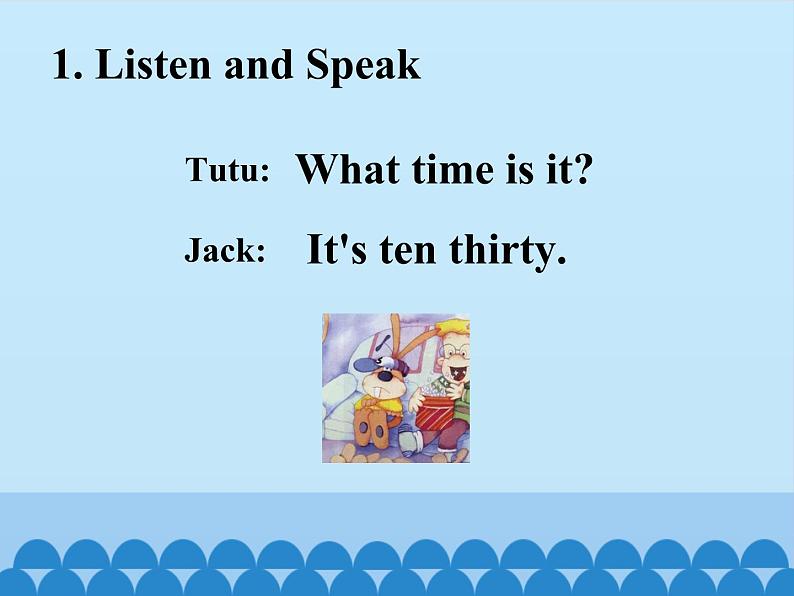 1. Listen and Speak

Tutu: What time is it?

Jack: It's ten thirty.